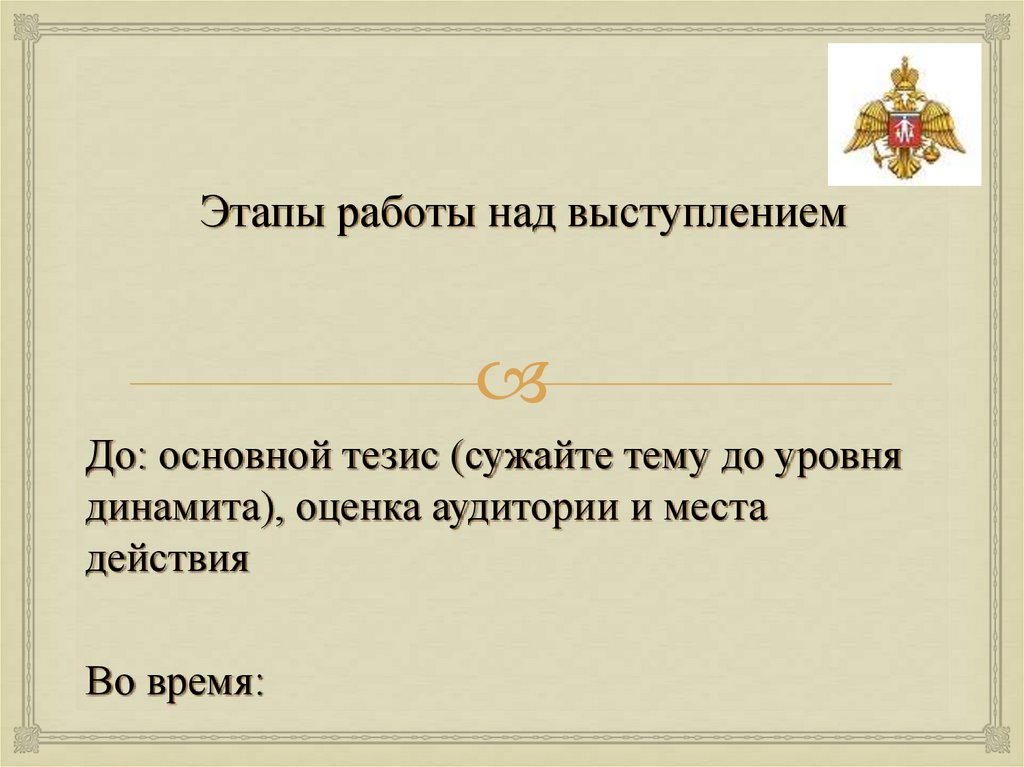 Этапы работы над выступлением

До: основной тезис (сужайте тему до уровня динамита), оценка аудитории и места действия

Во время: